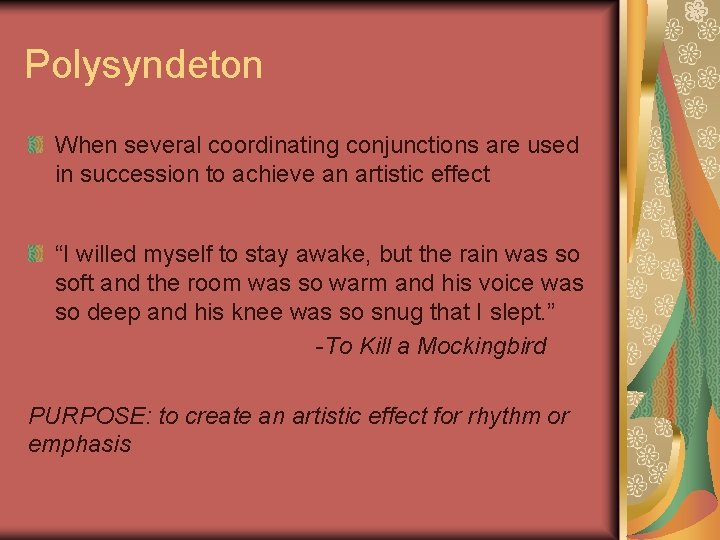 Polysyndeton

When several coordinating conjunctions are used in succession to achieve an artistic effect

“I willed myself to stay awake, but the rain was so soft and the room was so warm and his voice was so deep and his knee was so snug that I slept.”
-To Kill a Mockingbird

PURPOSE: to create an artistic effect for rhythm or emphasis